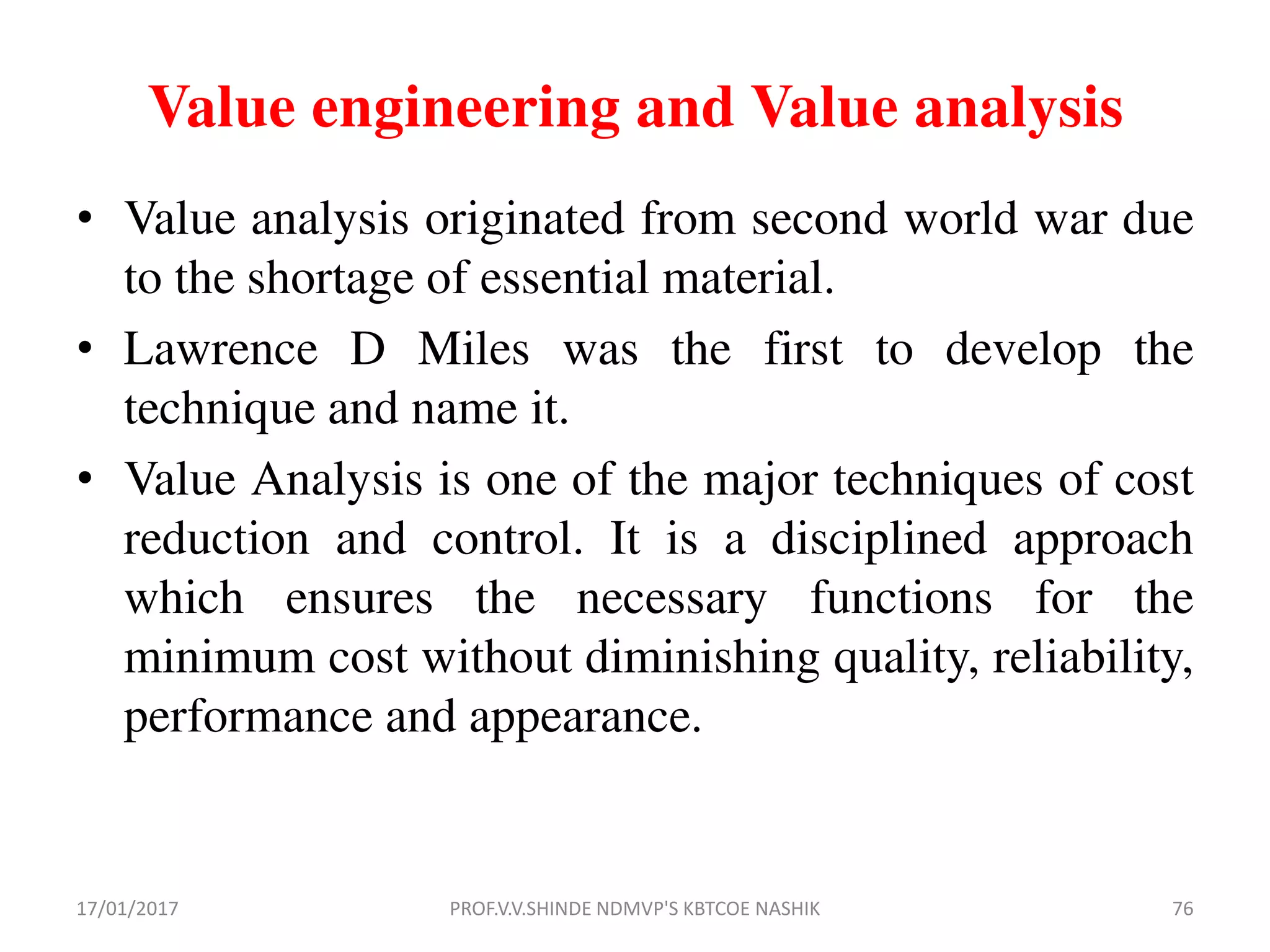 Value engineering and Value analysis

• Value analysis originated from second world war due to the shortage of essential material.

• Lawrence D Miles was the first to develop the technique and name it.

• Value Analysis is one of the major techniques of cost reduction and control. It is a disciplined approach which ensures the necessary functions for the minimum cost without diminishing quality, reliability, performance and appearance.

17/01/2017

PROF.V.V.SHINDE NDMVP'S KBTCOE NASHIK

76